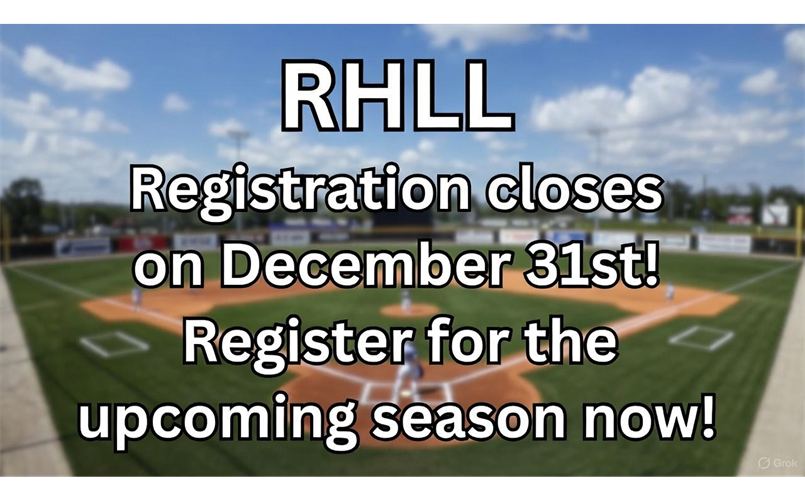 RHLL

Registration closes on December 31st! Register for the upcoming season now!

Grok